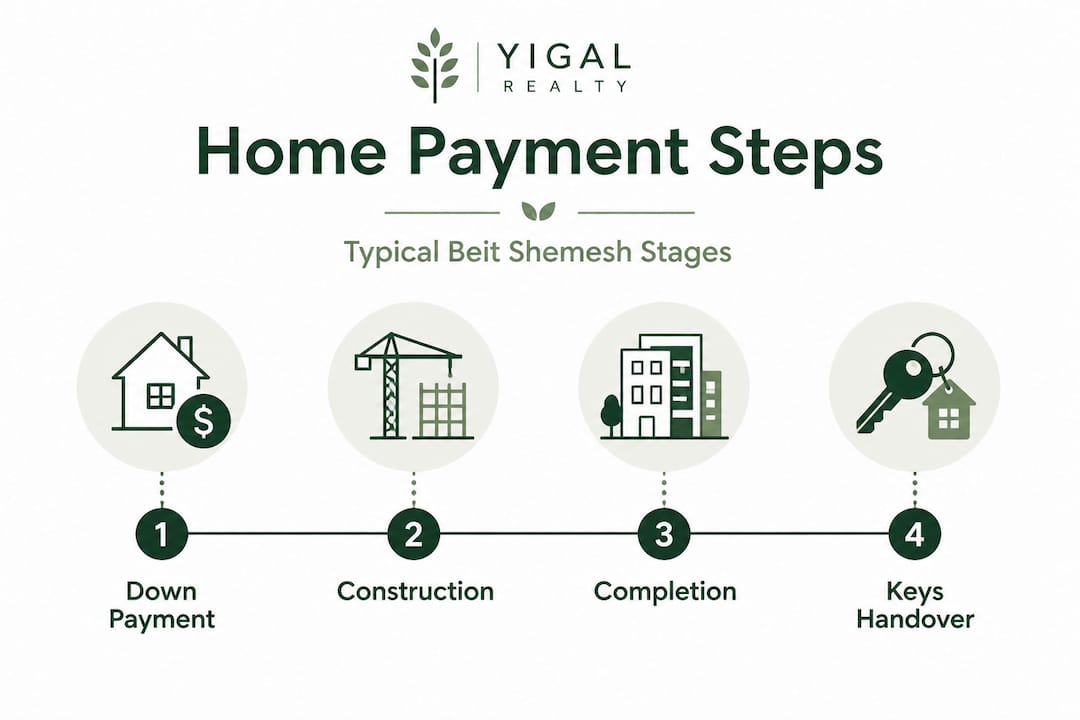 YIGAL
REALTY

Home Payment Steps

Typical Beit Shemesh Stages

$

1
Down Payment

2
Construction

3
Completion

4
Keys Handover